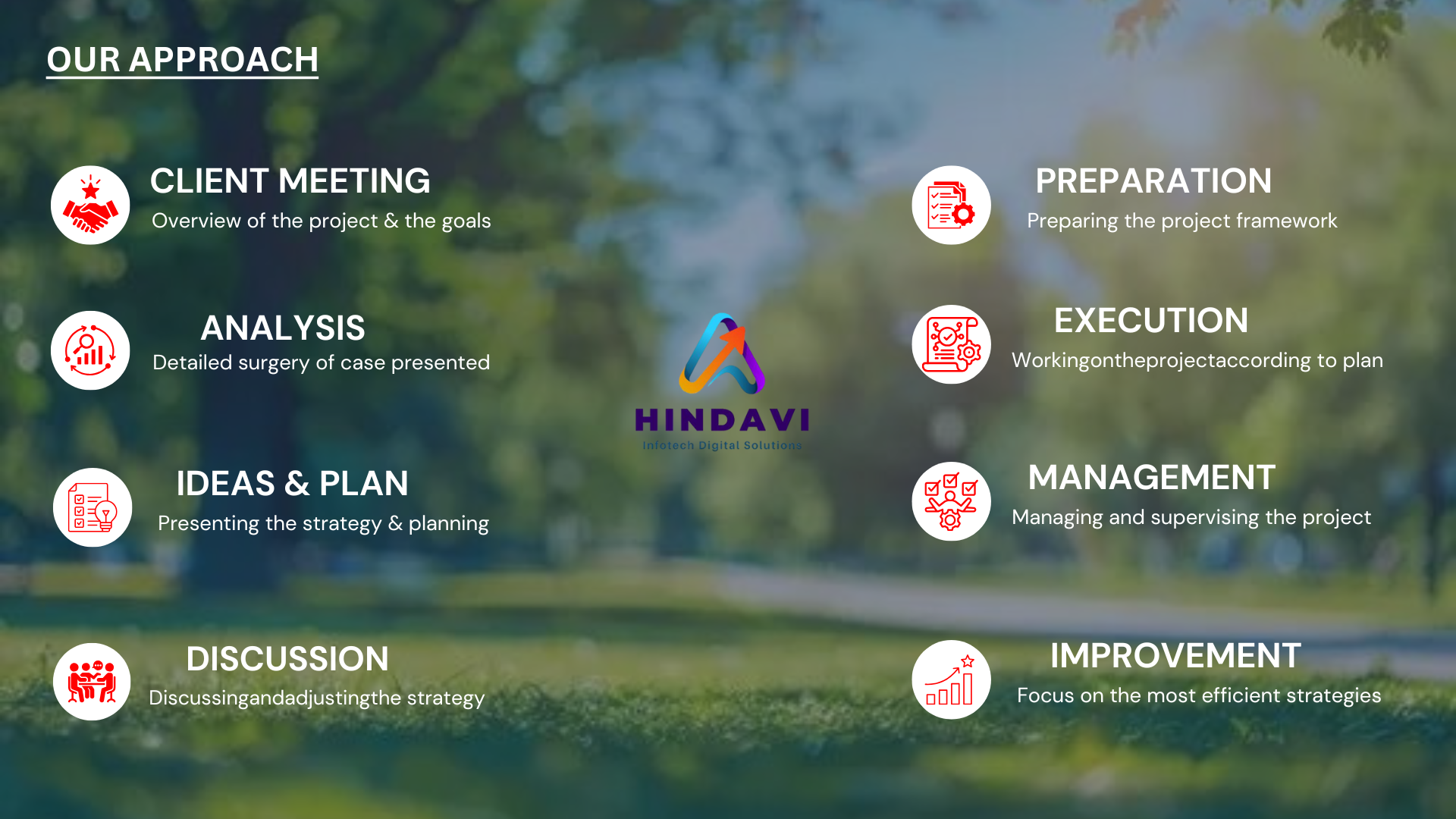 OUR APPROACH

CLIENT MEETING
Overview of the project & the goals

ANALYSIS
Detailed surgery of case presented

IDEAS & PLAN
Presenting the strategy & planning

DISCUSSION
Discussingandadjustingthe strategy

HINDAVI
Infotech Digital Solutions

PREPARATION
Preparing the project framework

EXECUTION
Workingontheprojectaccording to plan

MANAGEMENT
Managing and supervising the project

IMPROVEMENT
Focus on the most efficient strategies